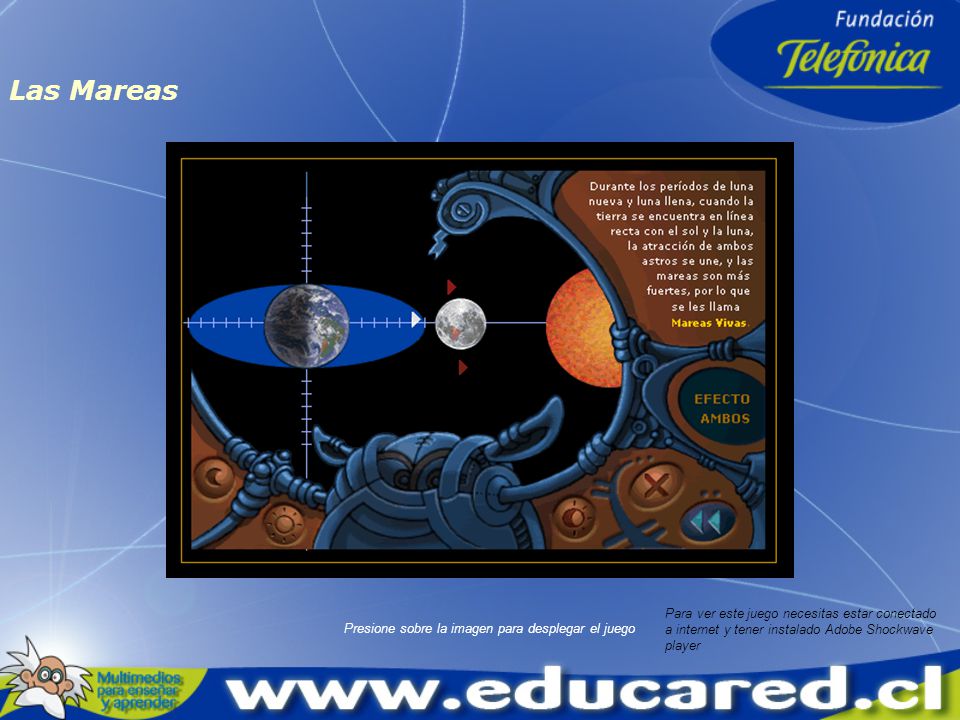 Fundación
Telefónica

Las Mareas

Durante los períodos de luna nueva y luna llena, cuando la tierra se encuentra en línea recta con el sol y la luna, la atracción de ambos astros se une, y las mareas son más fuertes, por lo que se les llama Mareas Vivas.

EFECTO AMBOS

Presione sobre la imagen para desplegar el juego

Para ver este juego necesitas estar conectado a internet y tener instalado Adobe Shockwave player

Multimedios para enseñar y aprender

www.educared.cl